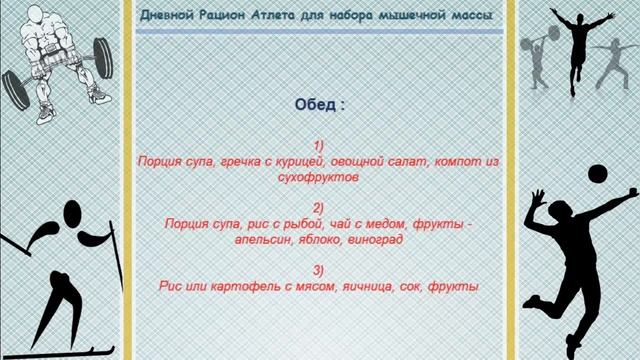 Дневной Рацион Атлета для набора мышечной массы

Обед :

1)
Порция супа, гречка с курицей, овощной салат, компот из сухофруктов

2)
Порция супа, рис с рыбой, чай с медом, фрукты - апельсин, яблоко, виноград

3)
Рис или картофель с мясом, яичница, сок, фрукты